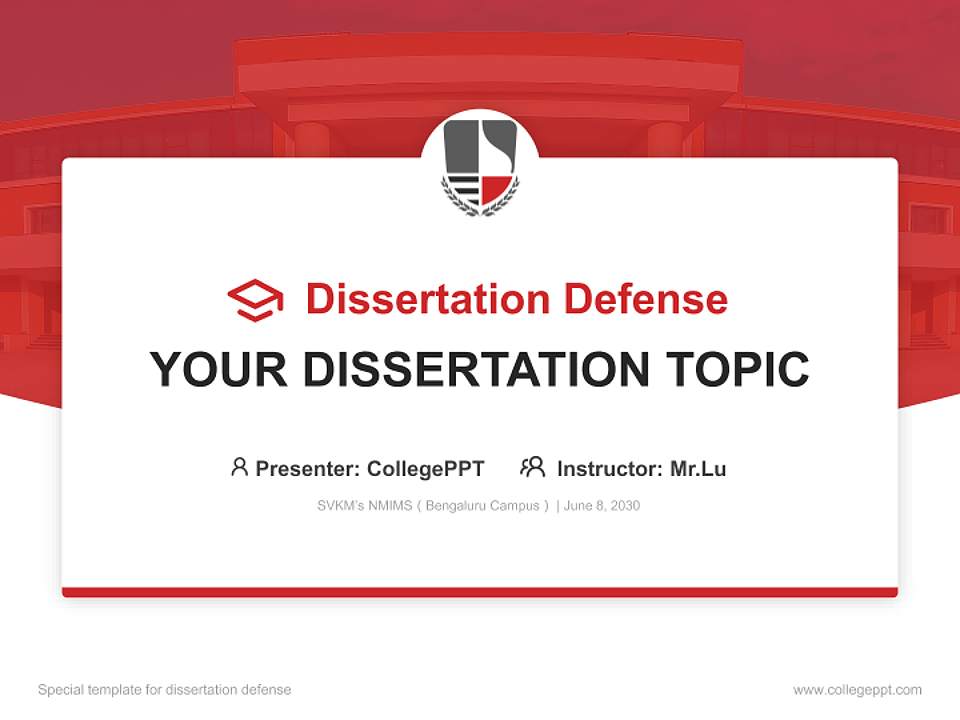 Dissertation Defense

YOUR DISSERTATION TOPIC

Presenter: CollegePPT Instructor: Mr.Lu

SVKM's NMIMS ( Bengaluru Campus ) | June 8, 2030

Special template for dissertation defense

www.collegeppt.com